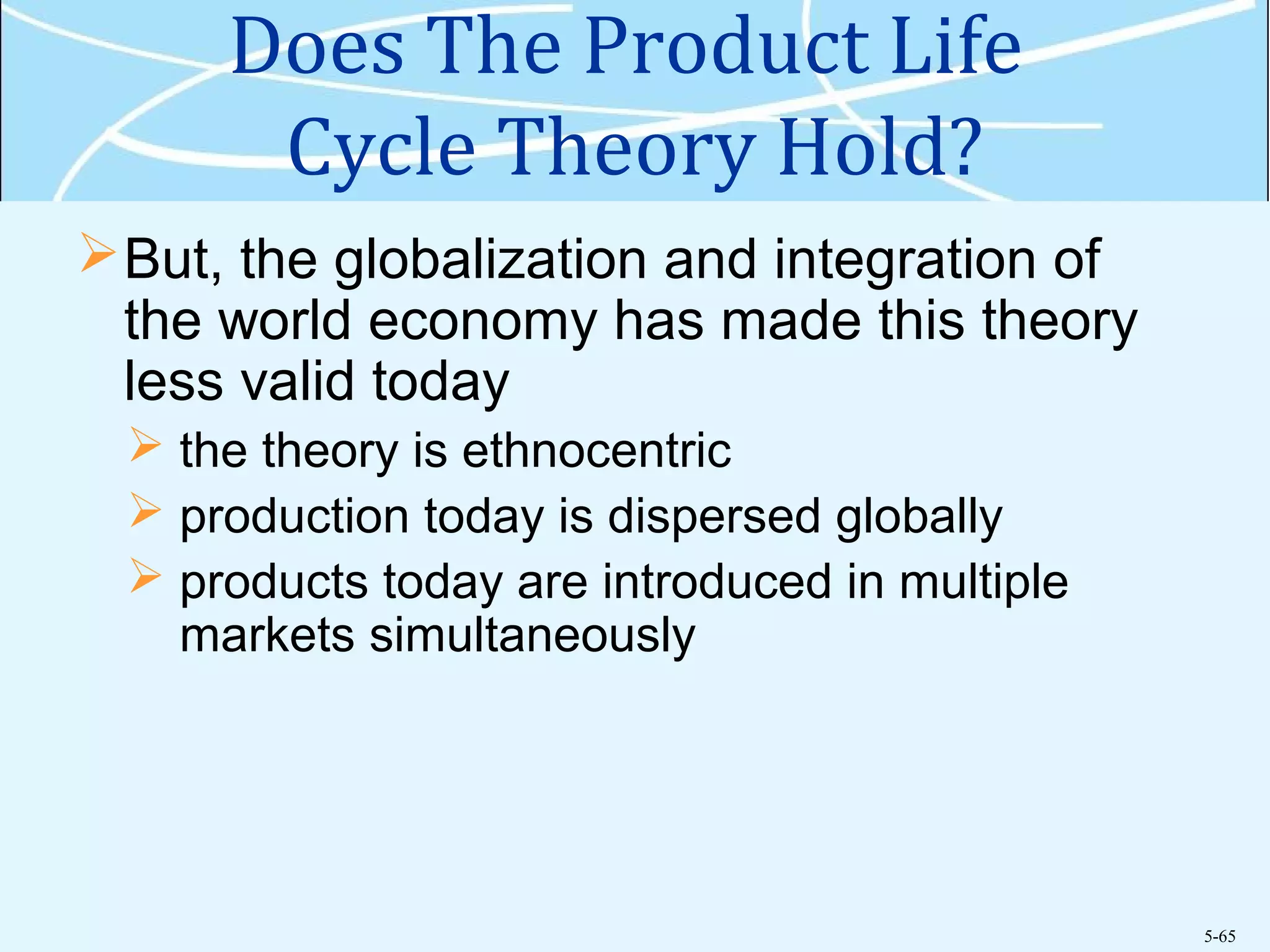 Does The Product Life Cycle Theory Hold?

➢ But, the globalization and integration of the world economy has made this theory less valid today

➢ the theory is ethnocentric

➢ production today is dispersed globally

➢ products today are introduced in multiple markets simultaneously

5-65